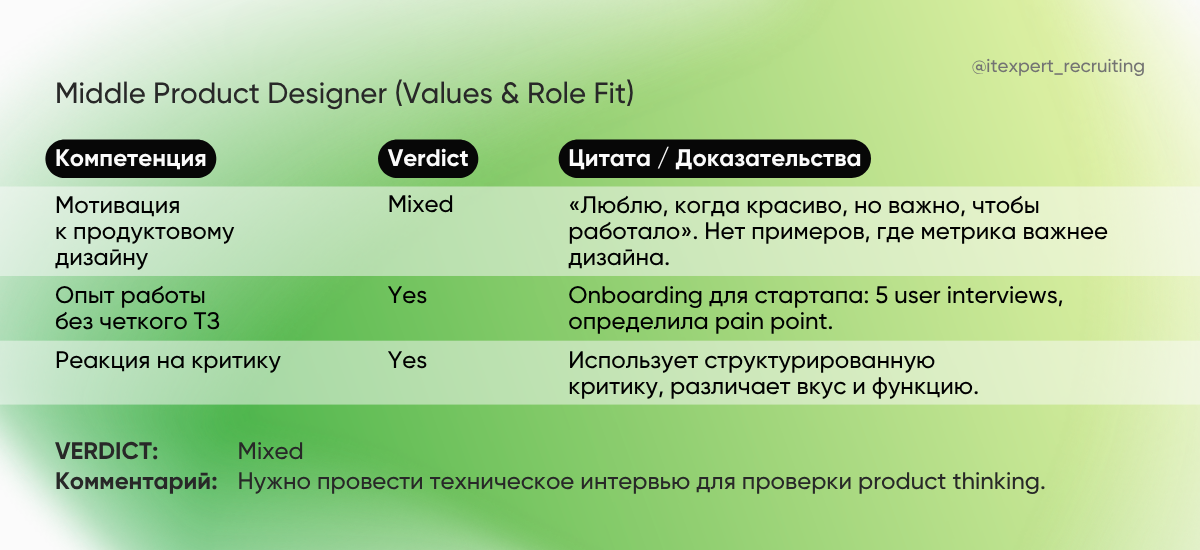 @itexpert_recruiting

Middle Product Designer (Values & Role Fit)

| Компетенция | Verdict | Цитата / Доказательства |
|---|---|---|
| Мотивация к продуктовому дизайну | Mixed | «Люблю, когда красиво, но важно, чтобы работало». Нет примеров, где метрика важнее дизайна. |
| Опыт работы без четкого ТЗ | Yes | Onboarding для стартапа: 5 user interviews, определила pain point. |
| Реакция на критику | Yes | Использует структурированную критику, различает вкус и функцию. |

VERDICT: Mixed
Комментарий: Нужно провести техническое интервью для проверки product thinking.